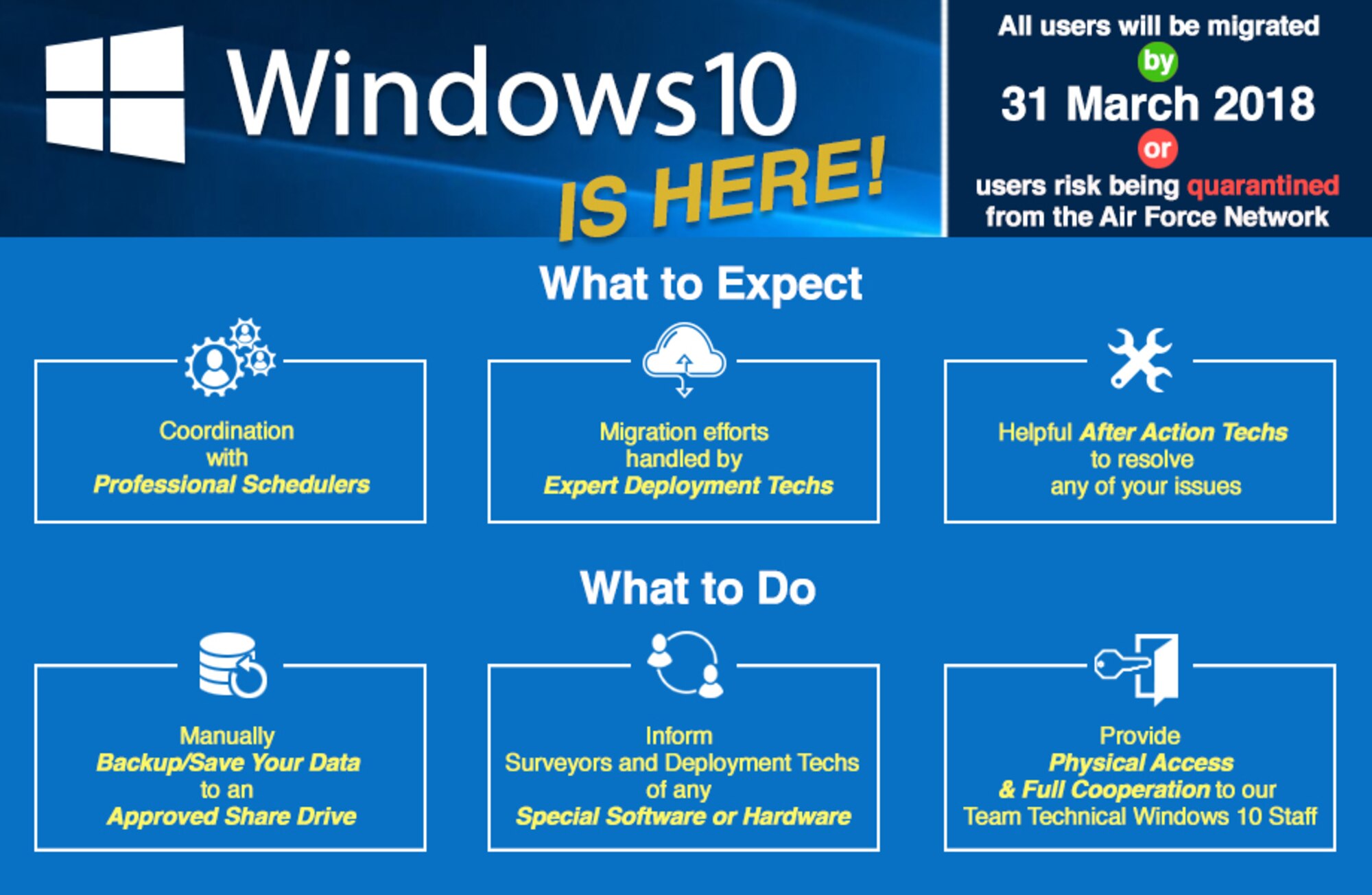 Windows10 IS HERE!

All users will be migrated by 31 March 2018 or users risk being quarantined from the Air Force Network

What to Expect

Coordination with Professional Schedulers

Migration efforts handled by Expert Deployment Techs

Helpful After Action Techs to resolve any of your issues

What to Do

Manually Backup/Save Your Data to an Approved Share Drive

Inform Surveyors and Deployment Techs of any Special Software or Hardware

Provide Physical Access & Full Cooperation to our Team Technical Windows 10 Staff